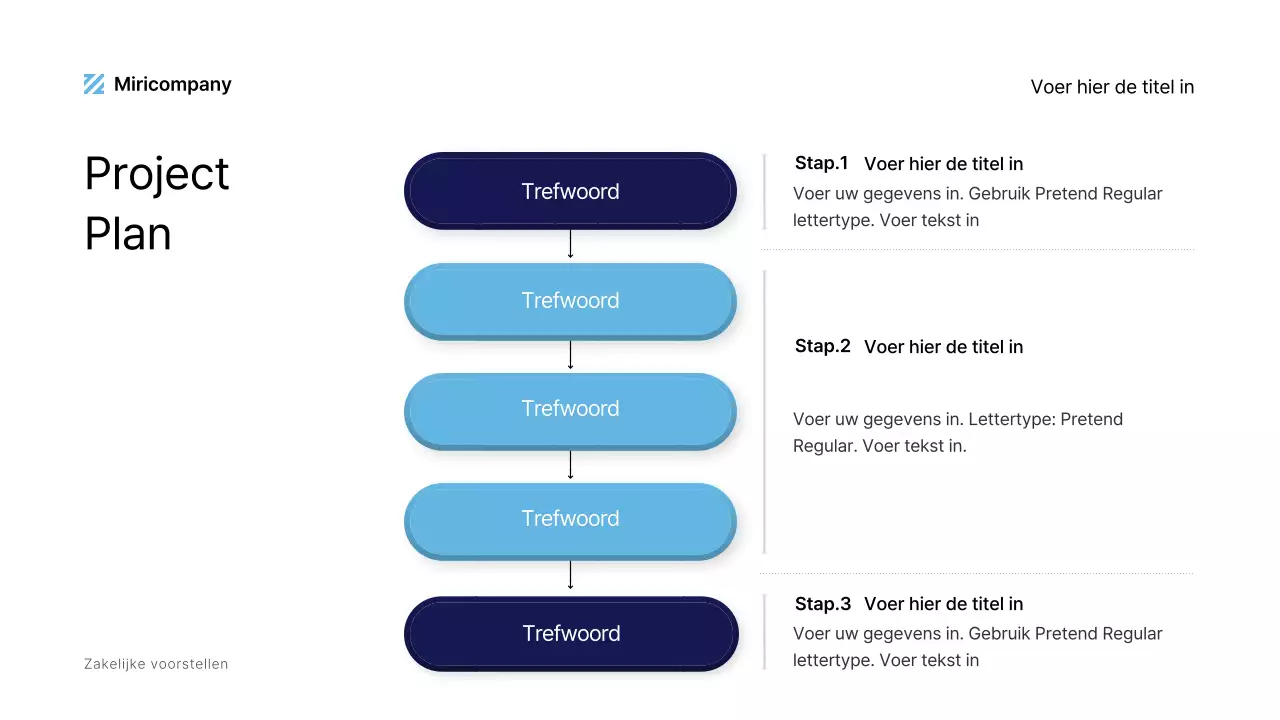 Miricompany

Voer hier de titel in

Project Plan

Trefwoord

Trefwoord

Trefwoord

Trefwoord

Trefwoord

Stap.1 Voer hier de titel in
Voer uw gegevens in. Gebruik Pretend Regular lettertype. Voer tekst in

Stap.2 Voer hier de titel in

Voer uw gegevens in. Lettertype: Pretend Regular. Voer tekst in.

Stap.3 Voer hier de titel in
Voer uw gegevens in. Gebruik Pretend Regular lettertype. Voer tekst in

Zakelijke voorstellen